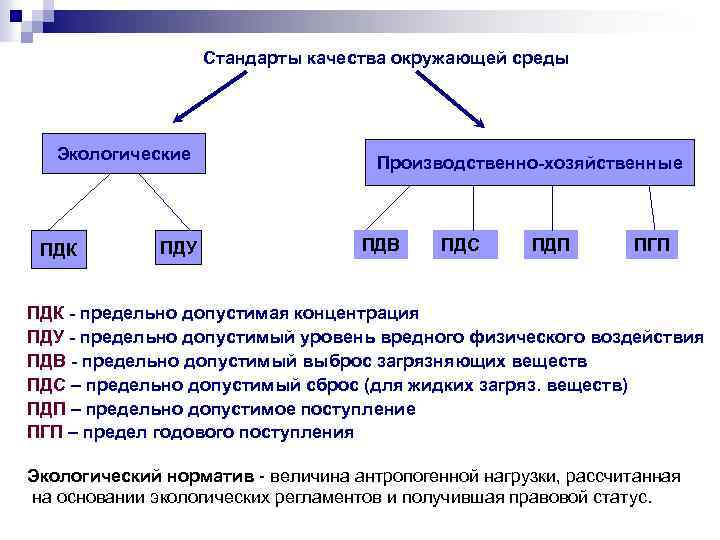 Стандарты качества окружающей среды

Экологические

Производственно-хозяйственные

ПДК

ПДУ

ПДВ

ПДС

ПДП

ПГП

ПДК - предельно допустимая концентрация
ПДУ - предельно допустимый уровень вредного физического воздействия
ПДВ - предельно допустимый выброс загрязняющих веществ
ПДС – предельно допустимый сброс (для жидких загряз. веществ)
ПДП – предельно допустимое поступление
ПГП – предел годового поступления

Экологический норматив - величина антропогенной нагрузки, рассчитанная на основании экологических регламентов и получившая правовой статус.